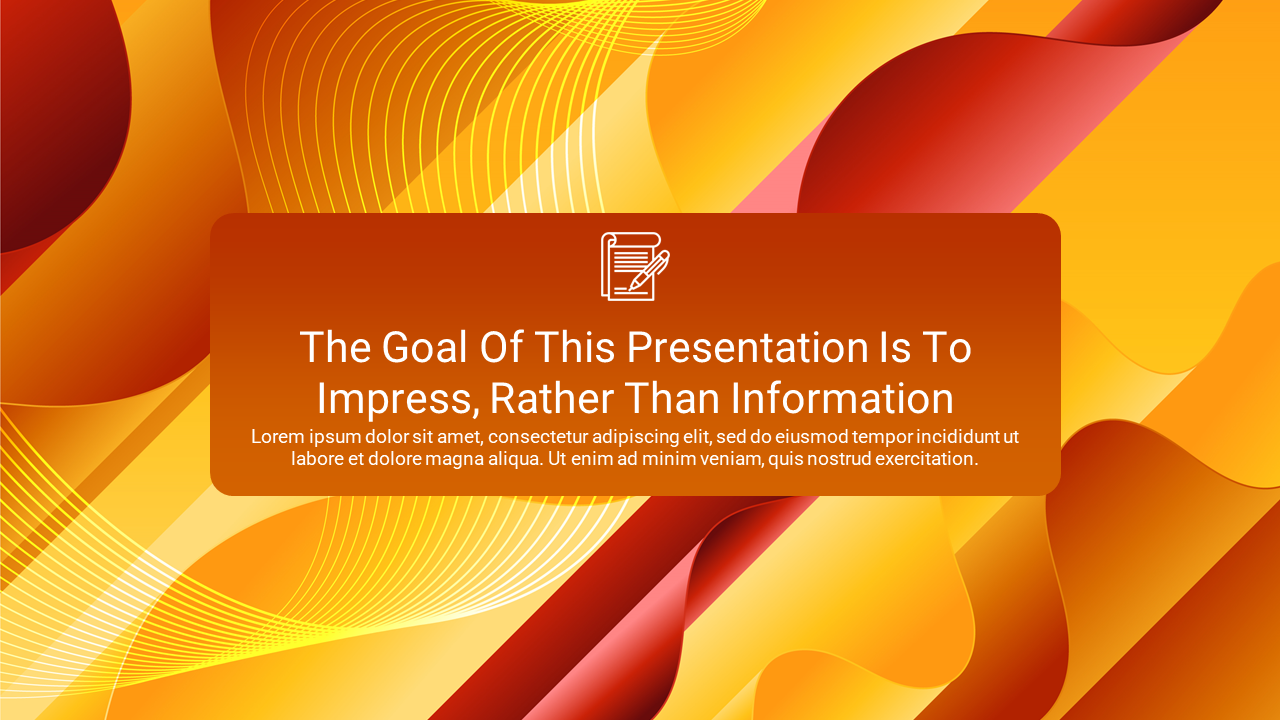 The Goal Of This Presentation Is To Impress, Rather Than Information

Lorem ipsum dolor sit amet, consectetur adipiscing elit, sed do eiusmod tempor incididunt ut labore et dolore magna aliqua. Ut enim ad minim veniam, quis nostrud exercitation.